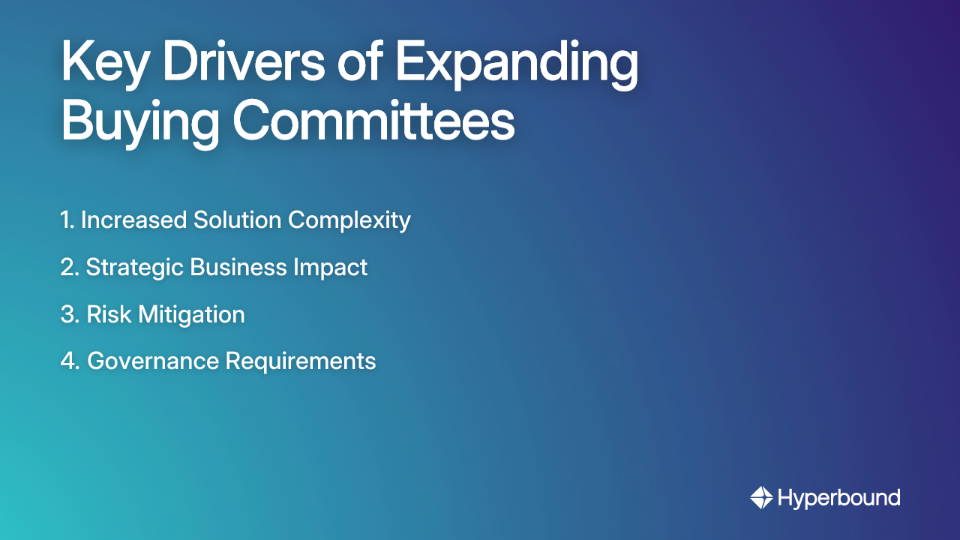 Key Drivers of Expanding Buying Committees

1. Increased Solution Complexity
2. Strategic Business Impact
3. Risk Mitigation
4. Governance Requirements

Hyperbound